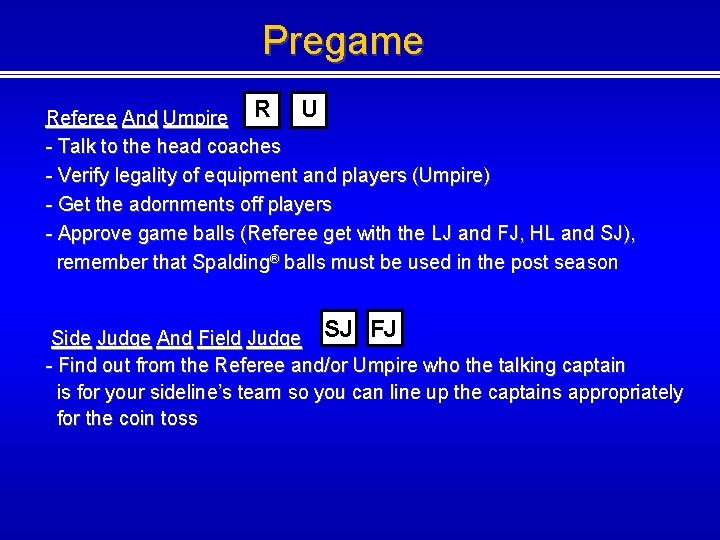 Pregame

Referee And Umpire R U
- Talk to the head coaches
- Verify legality of equipment and players (Umpire)
- Get the adornments off players
- Approve game balls (Referee get with the LJ and FJ, HL and SJ), remember that Spalding® balls must be used in the post season

Side Judge And Field Judge SJ FJ
- Find out from the Referee and/or Umpire who the talking captain is for your sideline's team so you can line up the captains appropriately for the coin toss